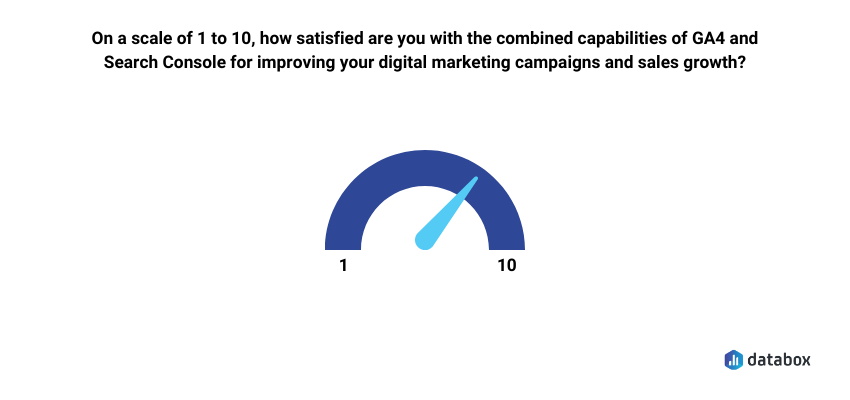 On a scale of 1 to 10, how satisfied are you with the combined capabilities of GA4 and Search Console for improving your digital marketing campaigns and sales growth?

1

10

databox